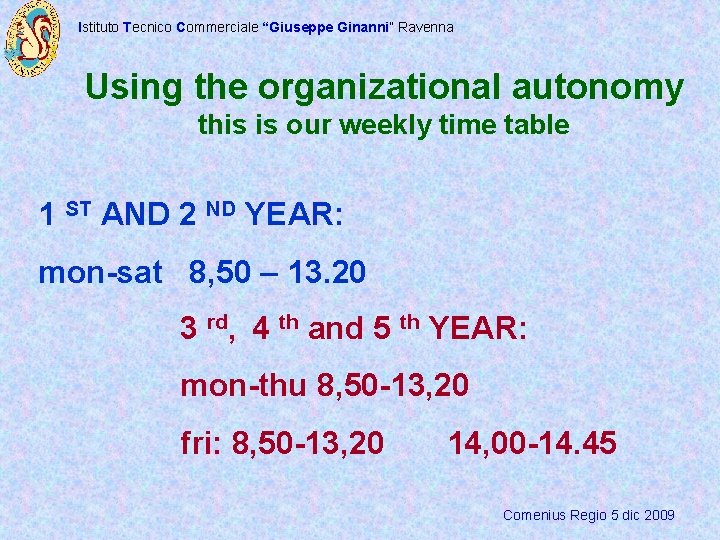 Istituto Tecnico Commerciale “Giuseppe Ginanni” Ravenna

Using the organizational autonomy
this is our weekly time table

1 ST AND 2 ND YEAR:

mon-sat 8,50 – 13.20

3 rd, 4 th and 5 th YEAR:

mon-thu 8,50-13,20

fri: 8,50-13,20 14,00-14.45

Comenius Regio 5 dic 2009